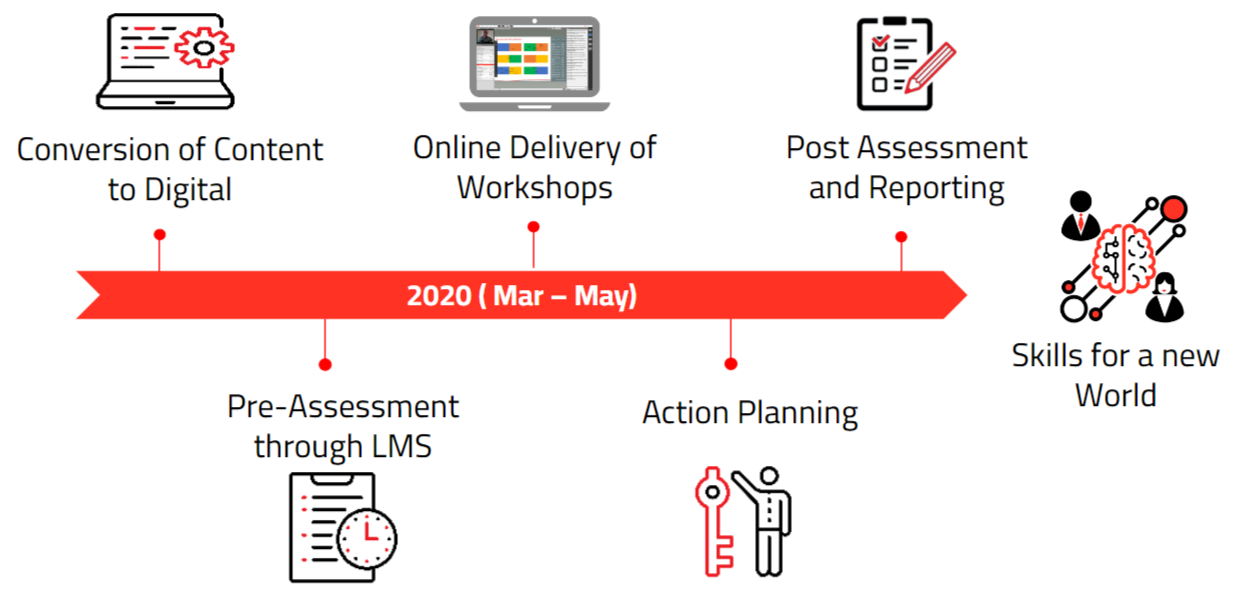 Conversion of Content to Digital

Online Delivery of Workshops

Post Assessment and Reporting

2020 ( Mar – May)

Pre-Assessment through LMS

Action Planning

Skills for a new World